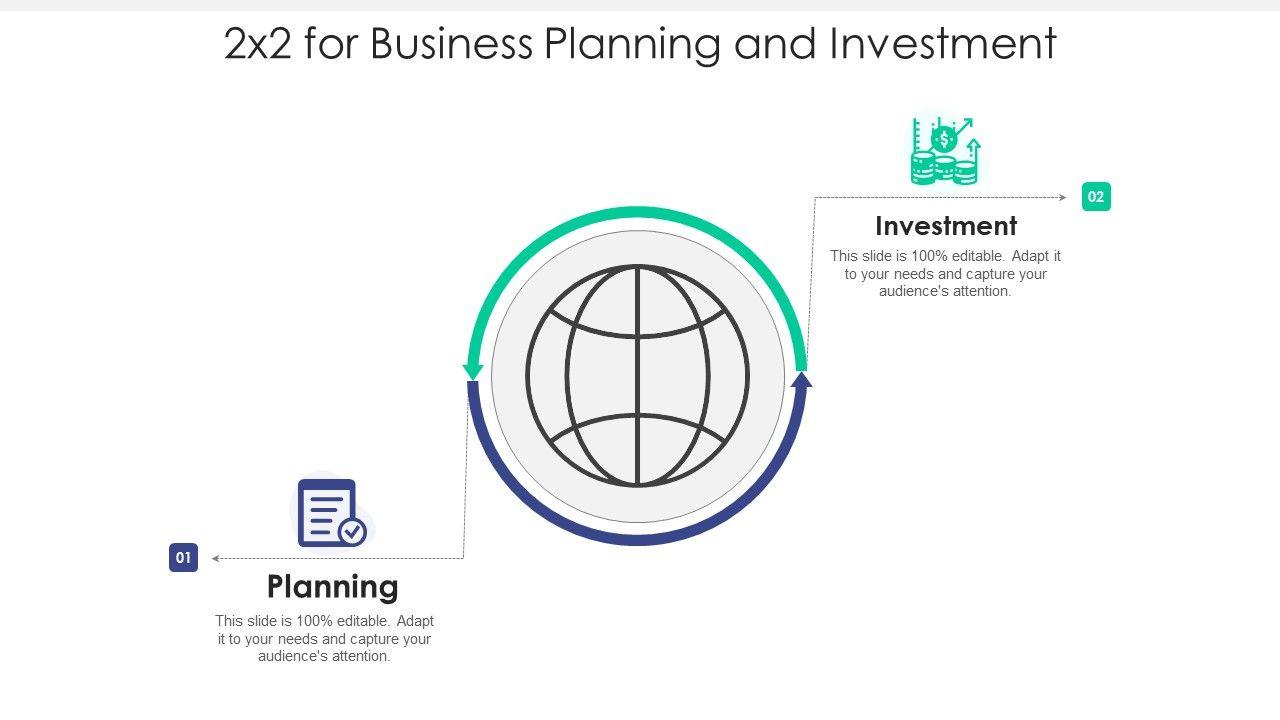 2x2 for Business Planning and Investment

02

Investment

This slide is 100% editable. Adapt it to your needs and capture your audience's attention.

01

Planning

This slide is 100% editable. Adapt it to your needs and capture your audience's attention.